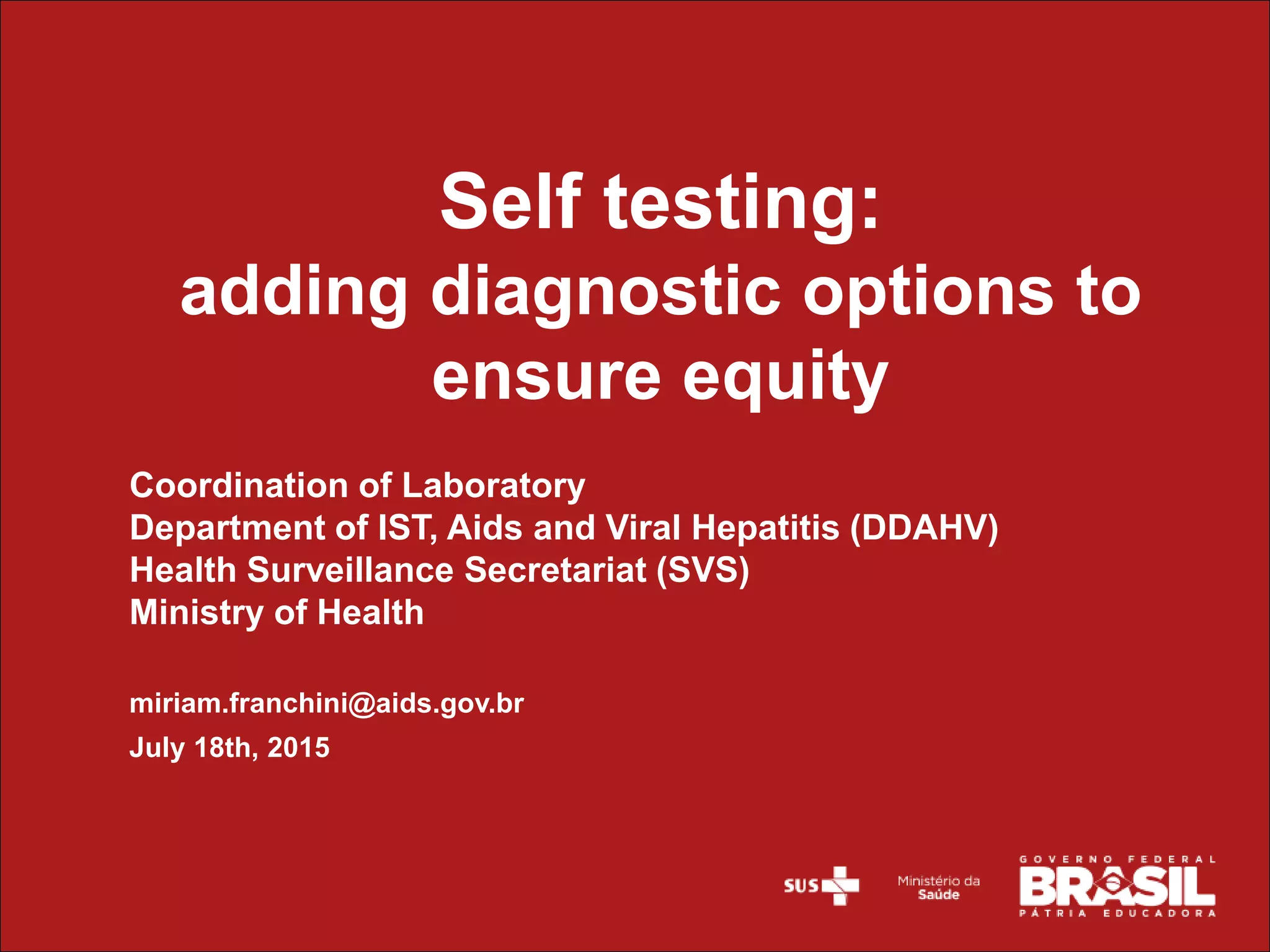 Self testing:
adding diagnostic options to ensure equity

Coordination of Laboratory
Department of IST, Aids and Viral Hepatitis (DDAHV)
Health Surveillance Secretariat (SVS)
Ministry of Health

miriam.franchini@aids.gov.br

July 18th, 2015

SUS

Ministério da Saúde

GOVERNO FEDERAL
BRASIL
PÁTRIA EDUCADORA